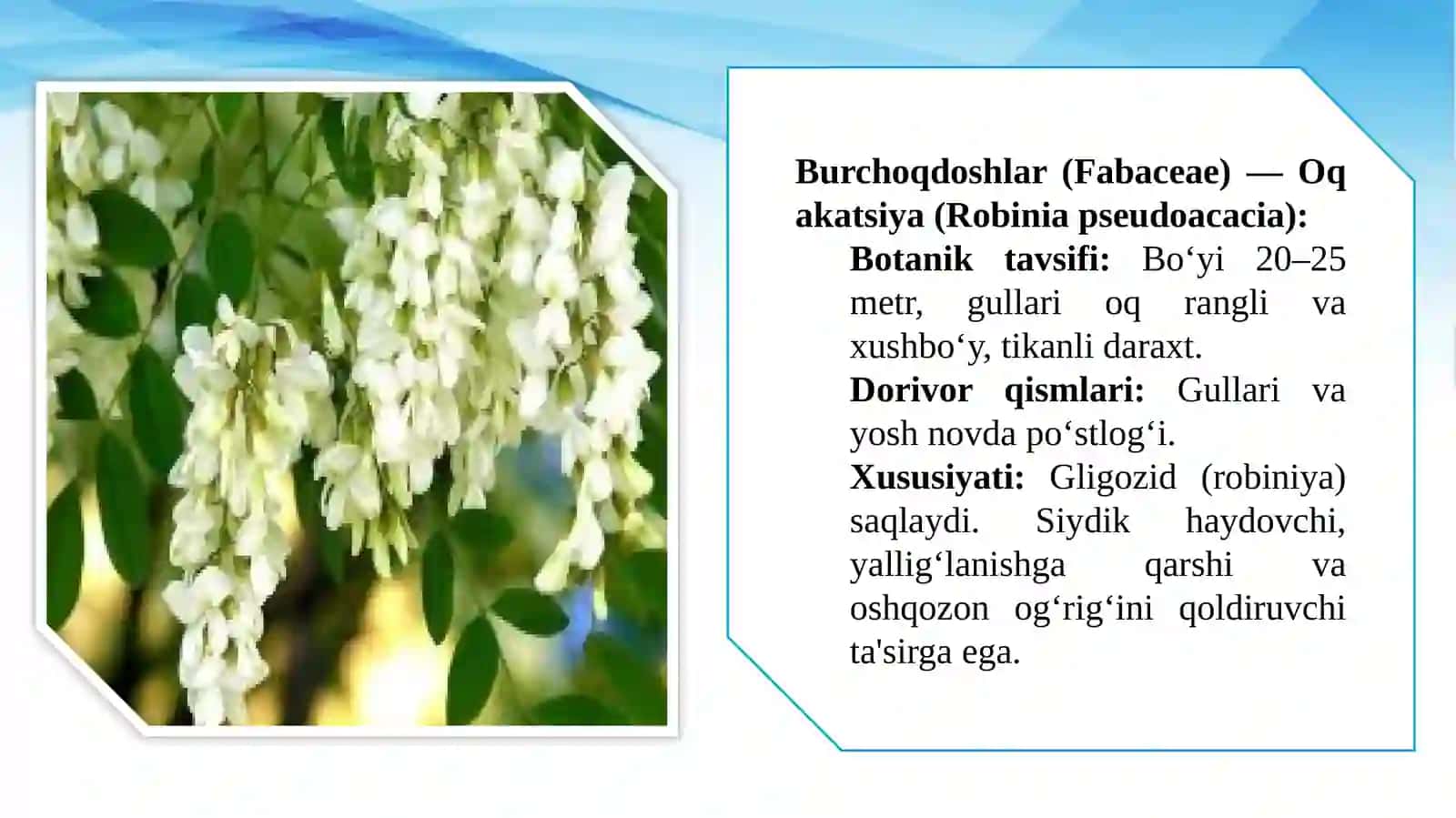 Burchoqdoshlar (Fabaceae) — Oq akatsiya (Robinia pseudoacacia):

Botanik tavsifi: Bo‘yi 20–25 metr, gullari oq rangli va xushbo‘y, tikanli daraxt.

Dorivor qismlari: Gullari va yosh novda po‘stlog‘i.

Xususiyati: Gligozid (robiniya) saqlaydi. Siydik haydovchi, yallig‘lanishga qarshi va oshqozon og‘rig‘ini qoldiruvchi ta'sirga ega.